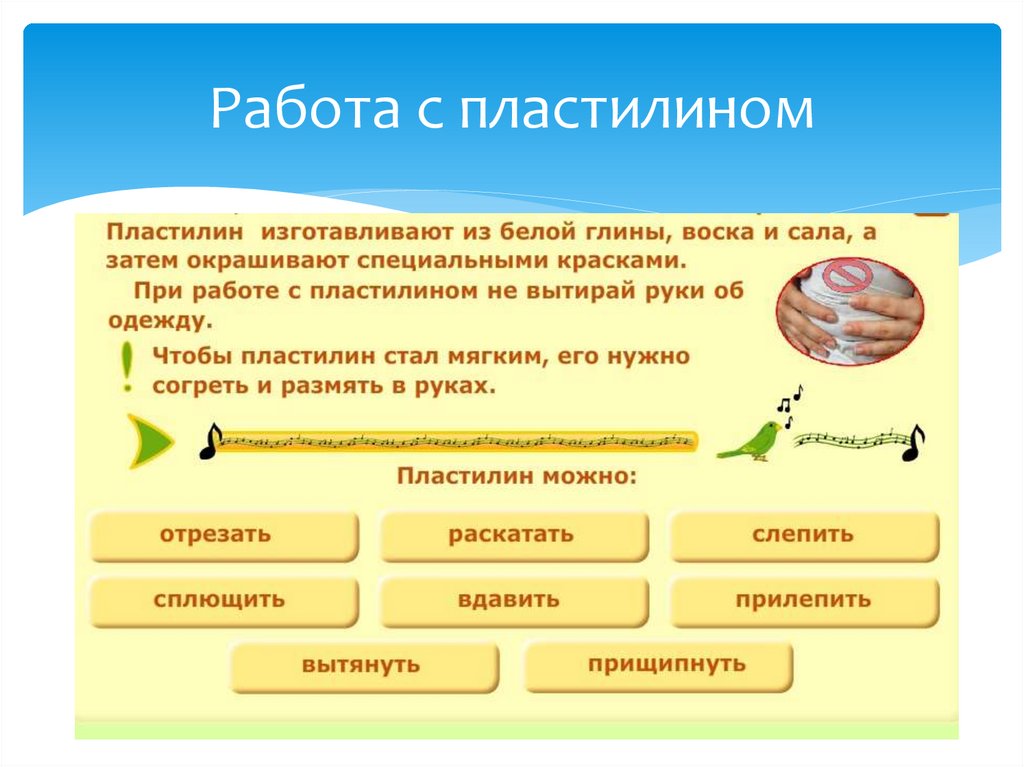 Работа с пластилином

Пластилин изготавливают из белой глины, воска и сала, а затем окрашивают специальными красками.

При работе с пластилином не вытирай руки об одежду.

! Чтобы пластилин стал мягким, его нужно согреть и размять в руках.

Пластилин можно:

отрезать

раскатать

слепить

сплющить

вдавить

прилепить

вытянуть

прищипнуть